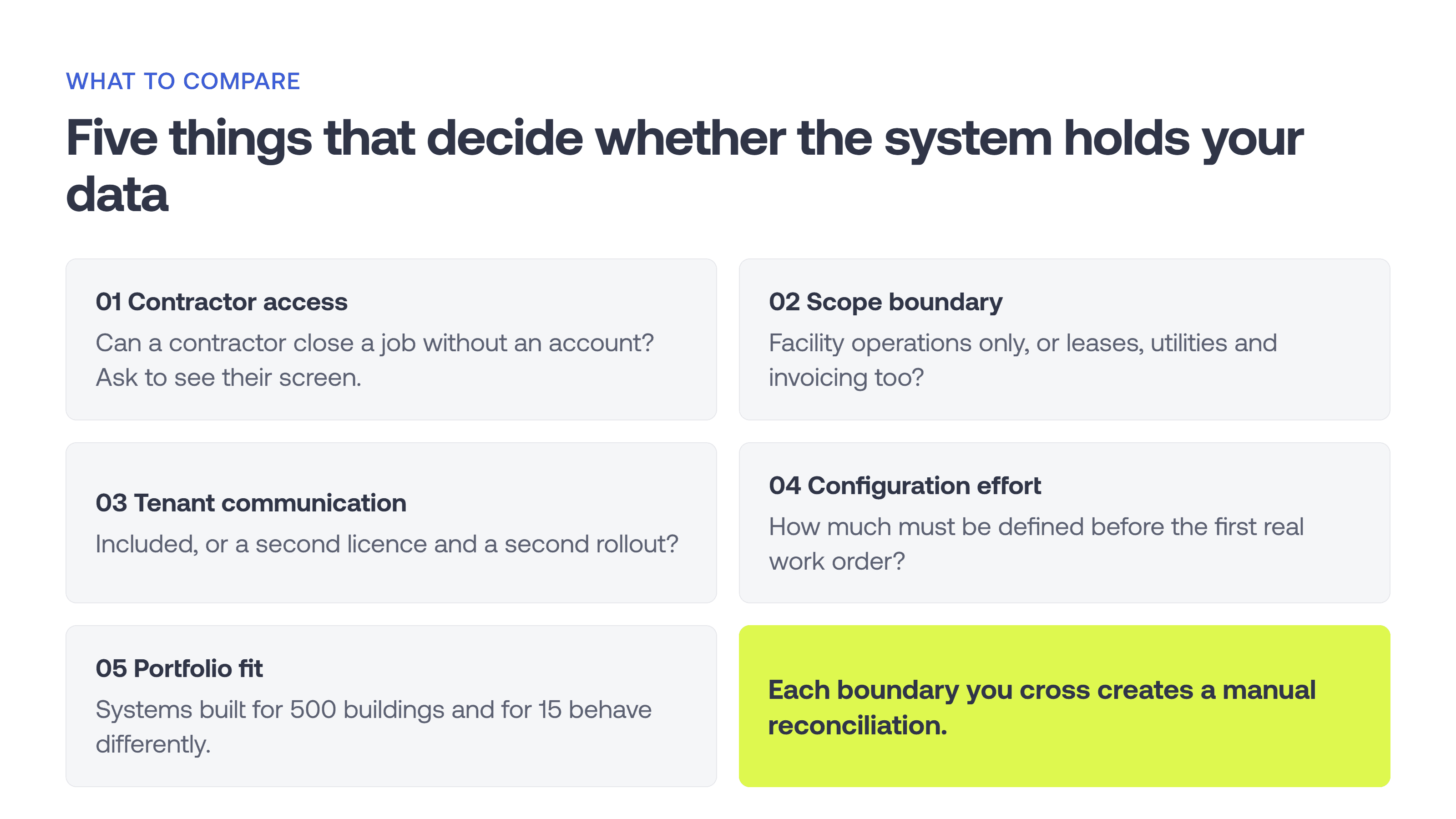 WHAT TO COMPARE

Five things that decide whether the system holds your data

01 Contractor access

Can a contractor close a job without an account? Ask to see their screen.

02 Scope boundary

Facility operations only, or leases, utilities and invoicing too?

03 Tenant communication

Included, or a second licence and a second rollout?

04 Configuration effort

How much must be defined before the first real work order?

05 Portfolio fit

Systems built for 500 buildings and for 15 behave differently.

Each boundary you cross creates a manual reconciliation.